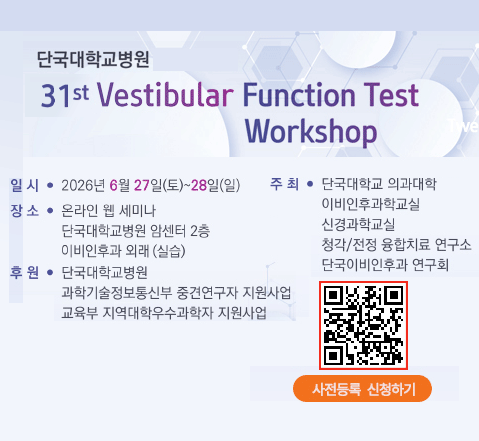 단국대학교병원

31st Vestibular Function Test Workshop

Twe

일 시 • 2026년 6월 27일(토)~28일(일)

장 소 • 온라인 웹 세미나
단국대학교병원 암센터 2층
이비인후과 외래 (실습)

후 원 • 단국대학교병원
과학기술정보통신부 중견연구자 지원사업
교육부 지역대학우수과학자 지원사업

주 최 • 단국대학교 의과대학
이비인후과학교실
신경과학교실
청각/전정 융합치료 연구소
단국이비인후과 연구회

사전등록 신청하기